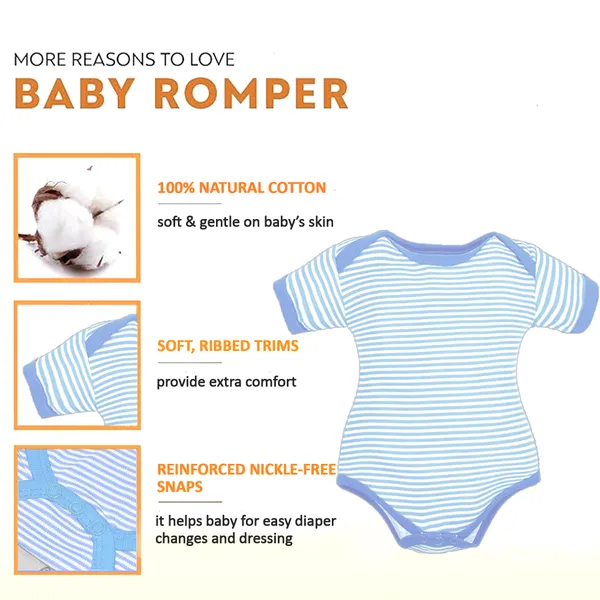 MORE REASONS TO LOVE

BABY ROMPER

100% NATURAL COTTON

soft & gentle on baby's skin

SOFT, RIBBED TRIMS

provide extra comfort

REINFORCED NICKLE-FREE SNAPS

it helps baby for easy diaper changes and dressing